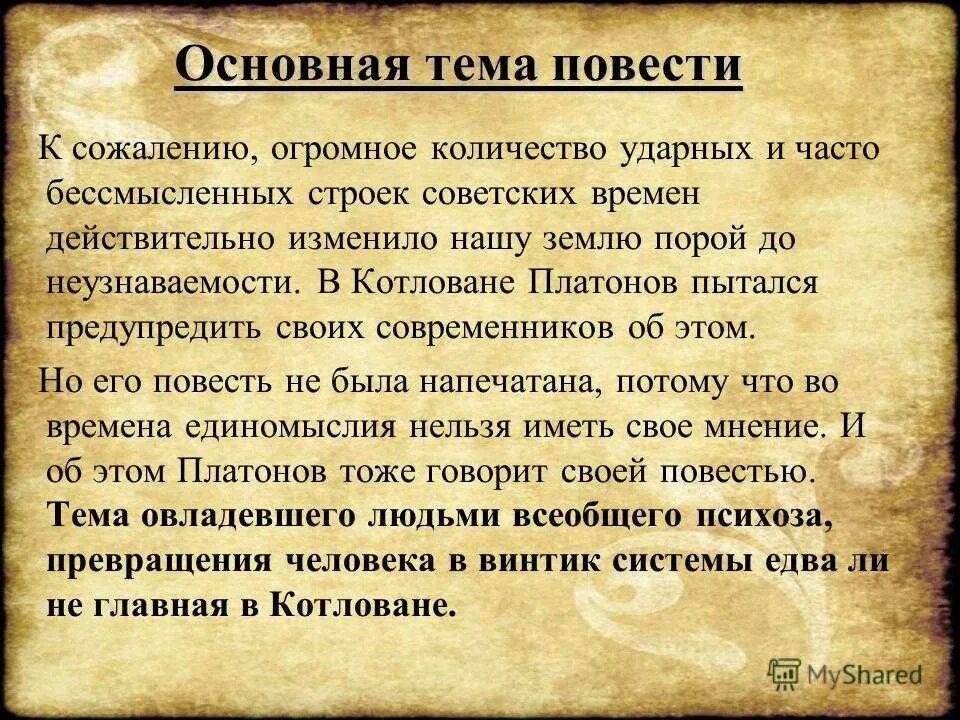 Основная тема повести

К сожалению, огромное количество ударных и часто бессмысленных строек советских времен действительно изменило нашу землю порой до неузнаваемости. В Котловане Платонов пытался предупредить своих современников об этом.

Но его повесть не была напечатана, потому что во времена единомыслия нельзя иметь свое мнение. И об этом Платонов тоже говорит своей повестью. Тема овладевшего людьми всеобщего психоза, превращения человека в винтик системы едва ли не главная в Котловане.

MyShared